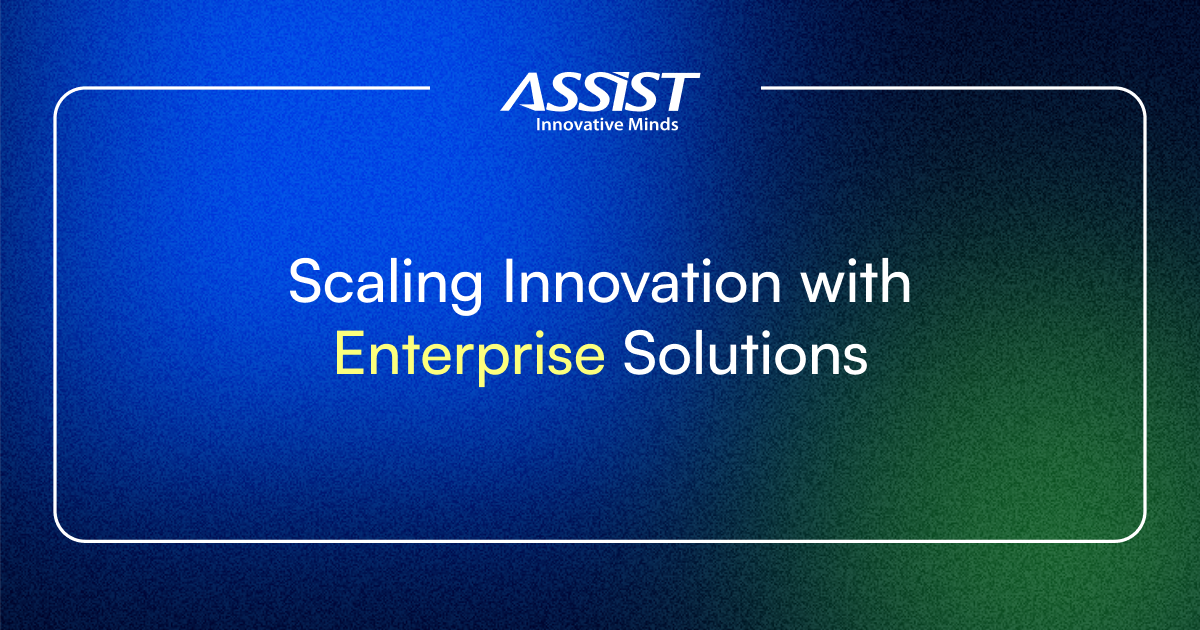 ASSIST
Innovative Minds

Scaling Innovation with Enterprise Solutions